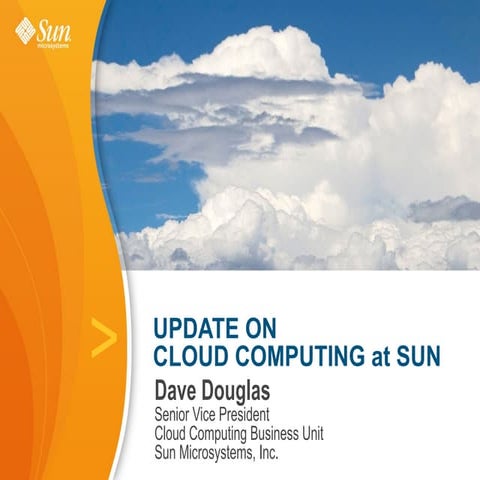 Sun microsystems

>

UPDATE ON
CLOUD COMPUTING at SUN

Dave Douglas
Senior Vice President
Cloud Computing Business Unit
Sun Microsystems, Inc.